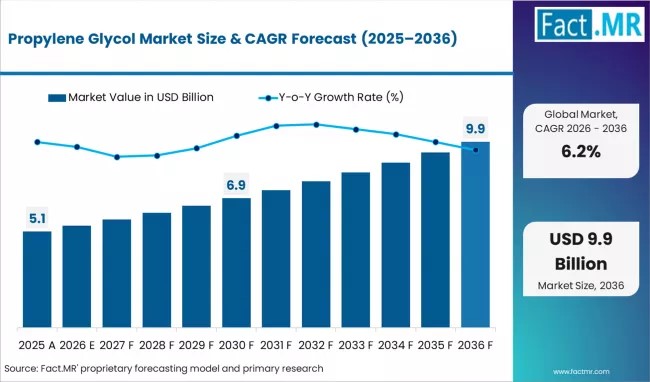 Propylene Glycol Market Size & CAGR Forecast (2025–2036)

Fact.MR

Market Value in USD Billion

Y-o-Y Growth Rate (%)

5.1

6.9

9.9

2025 A 2026 E 2027 F 2028 F 2029 F 2030 F 2031 F 2032 F 2033 F 2034 F 2035 F 2036 F

Global Market, CAGR 2026 - 2036

6.2%

USD 9.9 Billion

Market Size, 2036

Source: Fact.MR' proprietary forecasting model and primary research

www.factmr.com